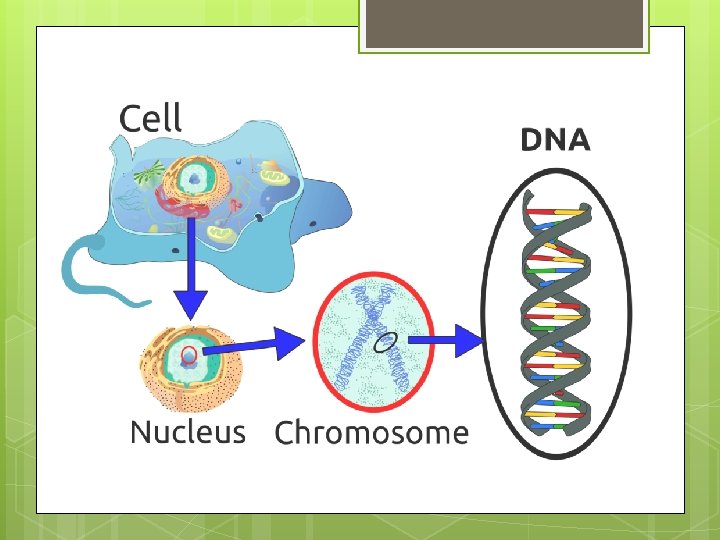 Cell

DNA

Nucleus

Chromosome